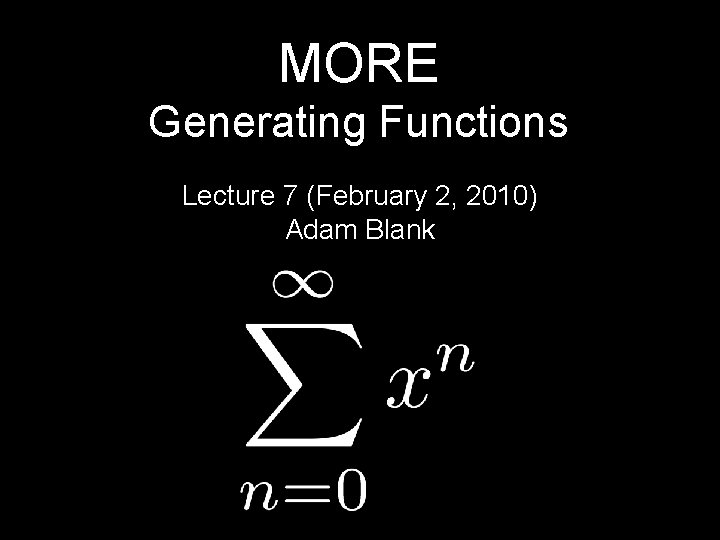 MORE
Generating Functions

Lecture 7 (February 2, 2010)
Adam Blank

$\sum_{n=0}^{\infty} x^n$